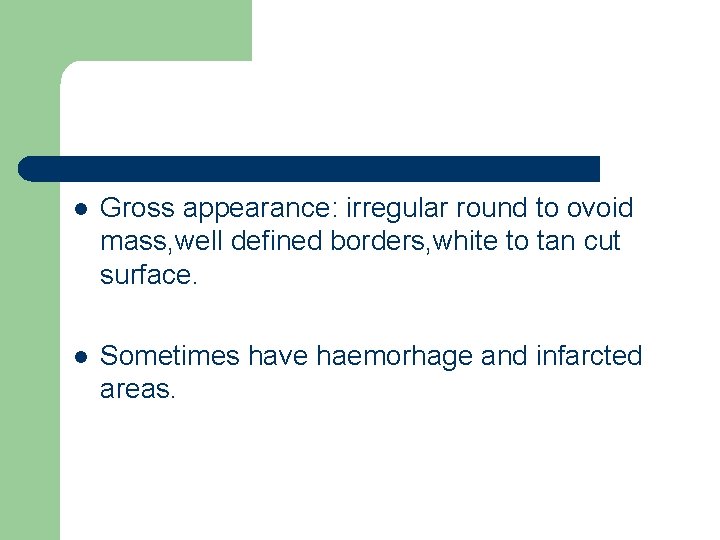 - Gross appearance: irregular round to ovoid mass,well defined borders,white to tan cut surface.

- Sometimes have haemorhage and infarcted areas.